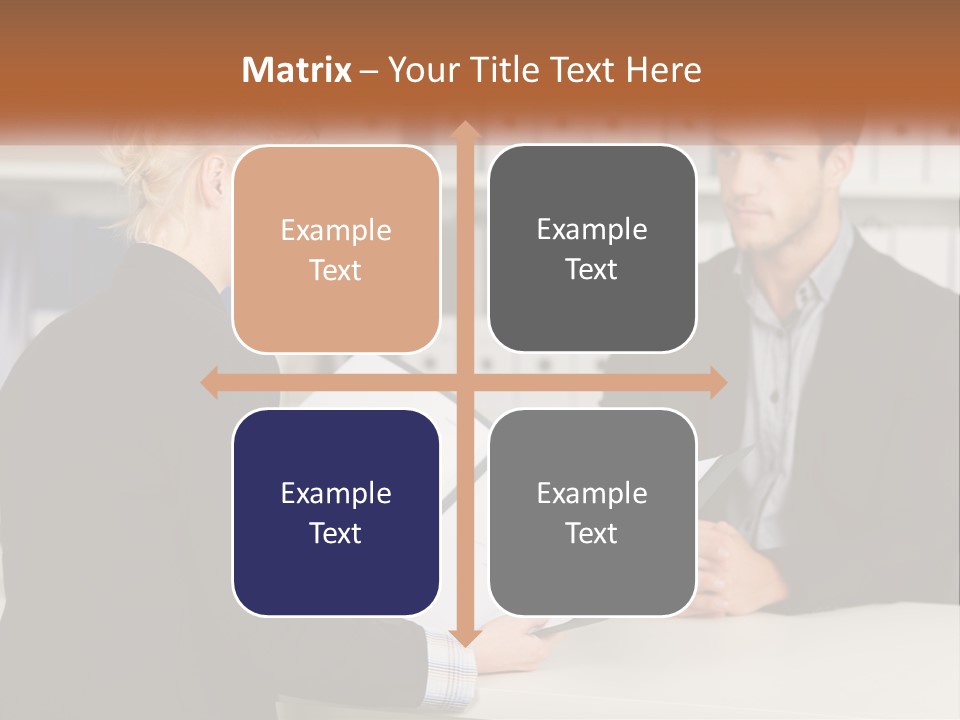 Matrix – Your Title Text Here

Example Text

Example Text

Example Text

Example Text